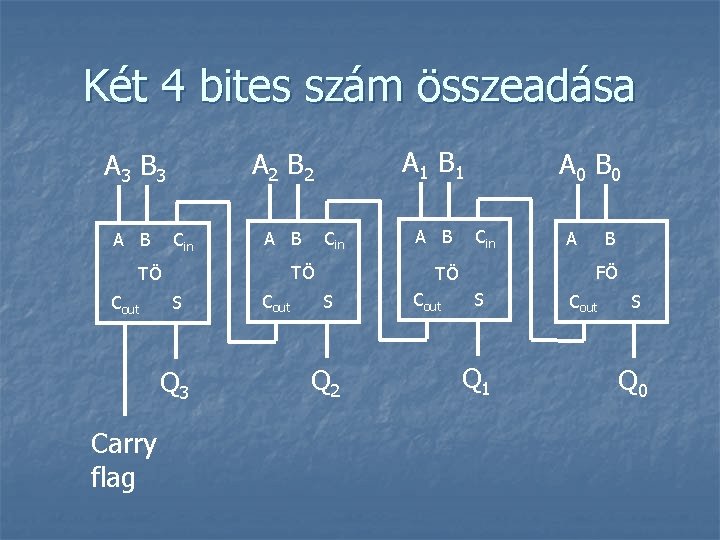 Két 4 bites szám összeadása

$A_3$ $B_3$

A B $C_{in}$
TÖ
$C_{out}$ S

$Q_3$

Carry flag

$A_2$ $B_2$

A B $C_{in}$
TÖ
$C_{out}$ S

$Q_2$

$A_1$ $B_1$

A B $C_{in}$
TÖ
$C_{out}$ S

$Q_1$

$A_0$ $B_0$

A B
FÖ
$C_{out}$ S

$Q_0$